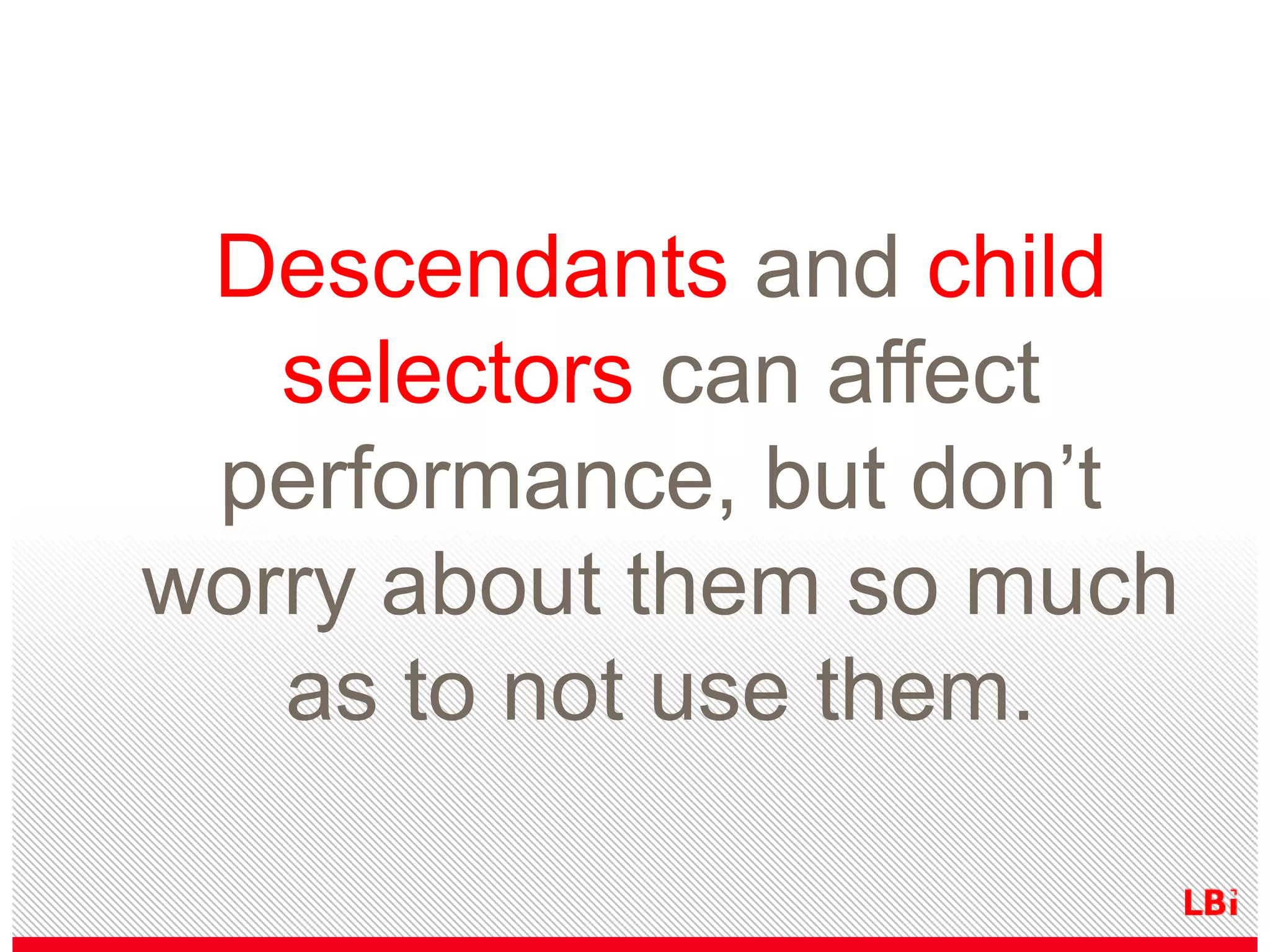 Descendants and child selectors can affect performance, but don’t worry about them so much as to not use them.

LBi